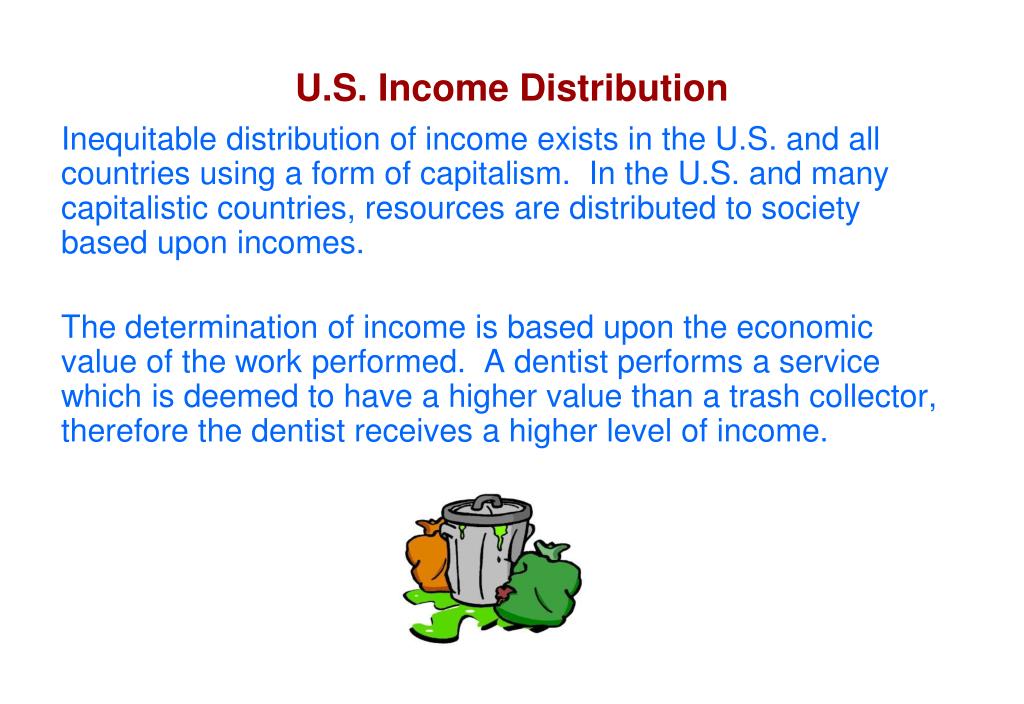 U.S. Income Distribution

Inequitable distribution of income exists in the U.S. and all countries using a form of capitalism.  In the U.S. and many capitalistic countries, resources are distributed to society based upon incomes.

The determination of income is based upon the economic value of the work performed.  A dentist performs a service which is deemed to have a higher value than a trash collector, therefore the dentist receives a higher level of income.